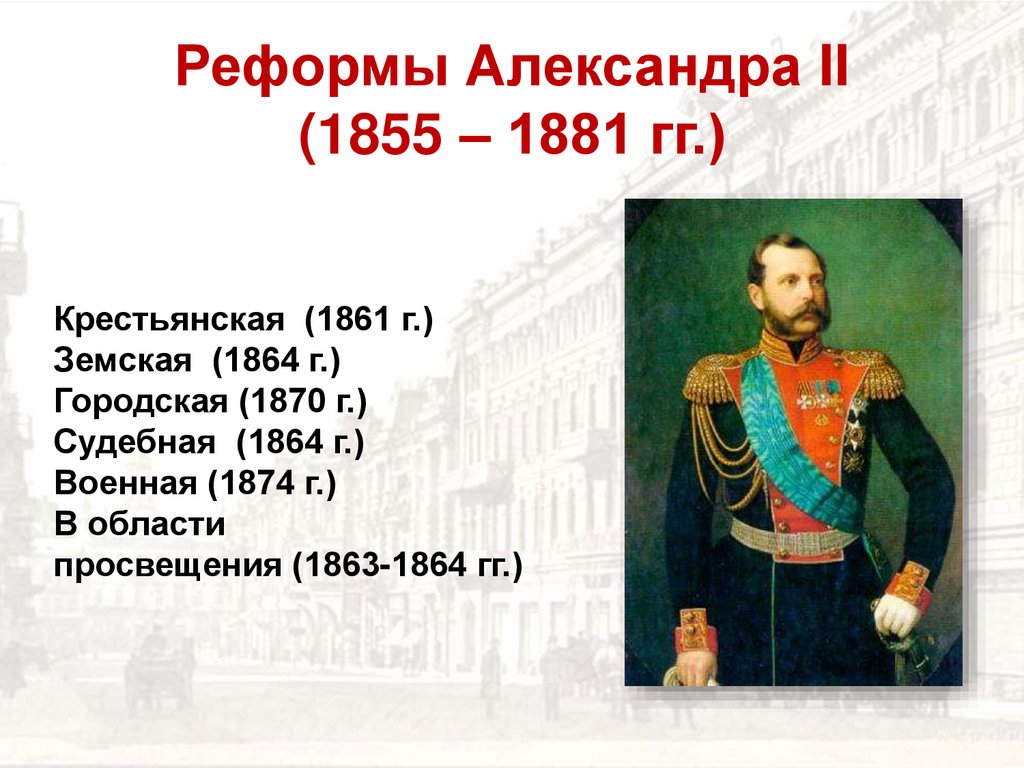 Реформы Александра II
(1855 – 1881 гг.)

Крестьянская (1861 г.)
Земская (1864 г.)
Городская (1870 г.)
Судебная (1864 г.)
Военная (1874 г.)
В области просвещения (1863-1864 гг.)